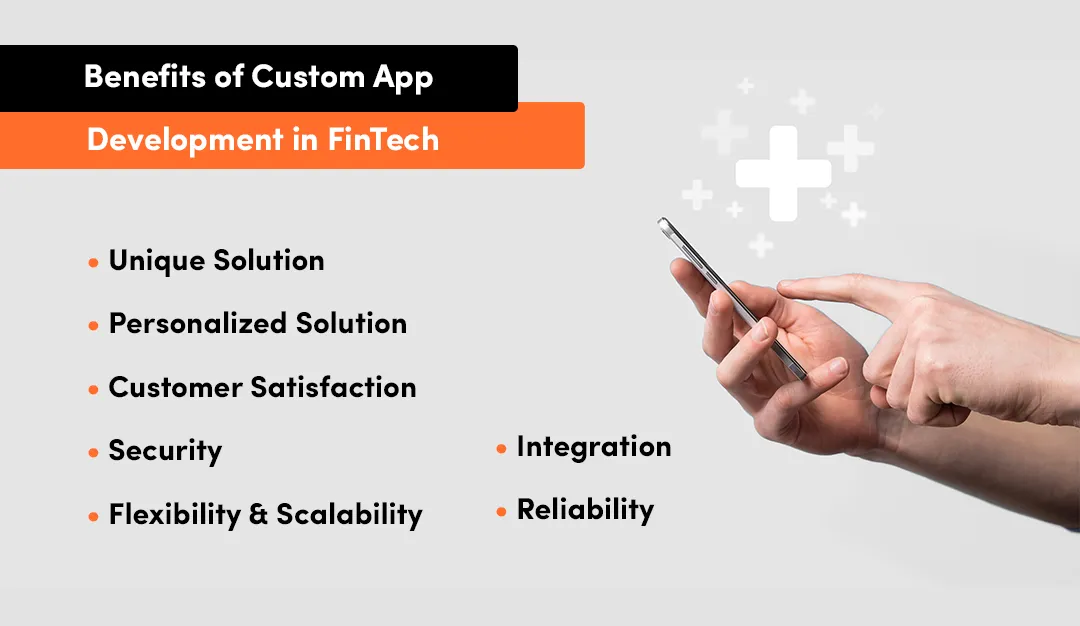 Benefits of Custom App
Development in FinTech

• Unique Solution
• Personalized Solution
• Customer Satisfaction
• Security
• Flexibility & Scalability

• Integration
• Reliability